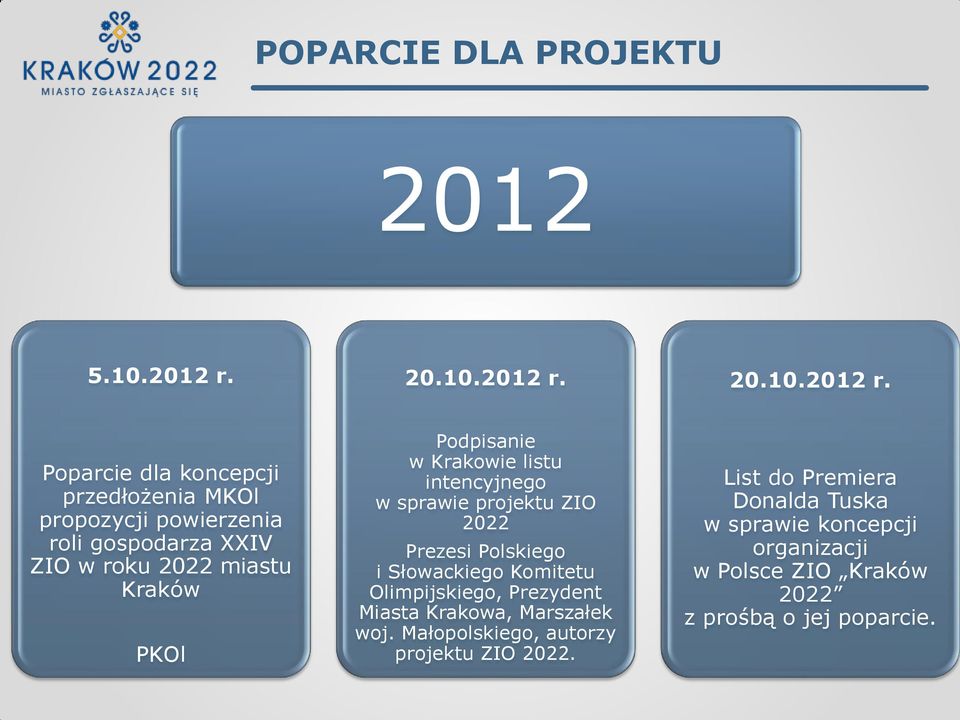 KRAKÓW 2022
MIASTO ZGŁASZAJĄCE SIĘ

POPARCIE DLA PROJEKTU

2012

5.10.2012 r.

Poparcie dla koncepcji przedłożenia MKOl propozycji powierzenia roli gospodarza XXIV ZIO w roku 2022 miastu Kraków

PKOl

20.10.2012 r.

Podpisanie w Krakowie listu intencyjnego w sprawie projektu ZIO 2022

Prezesi Polskiego i Słowackiego Komitetu Olimpijskiego, Prezydent Miasta Krakowa, Marszałek woj. Małopolskiego, autorzy projektu ZIO 2022.

20.10.2012 r.

List do Premiera Donalda Tuska w sprawie koncepcji organizacji w Polsce ZIO „Kraków 2022” z prośbą o jej poparcie.